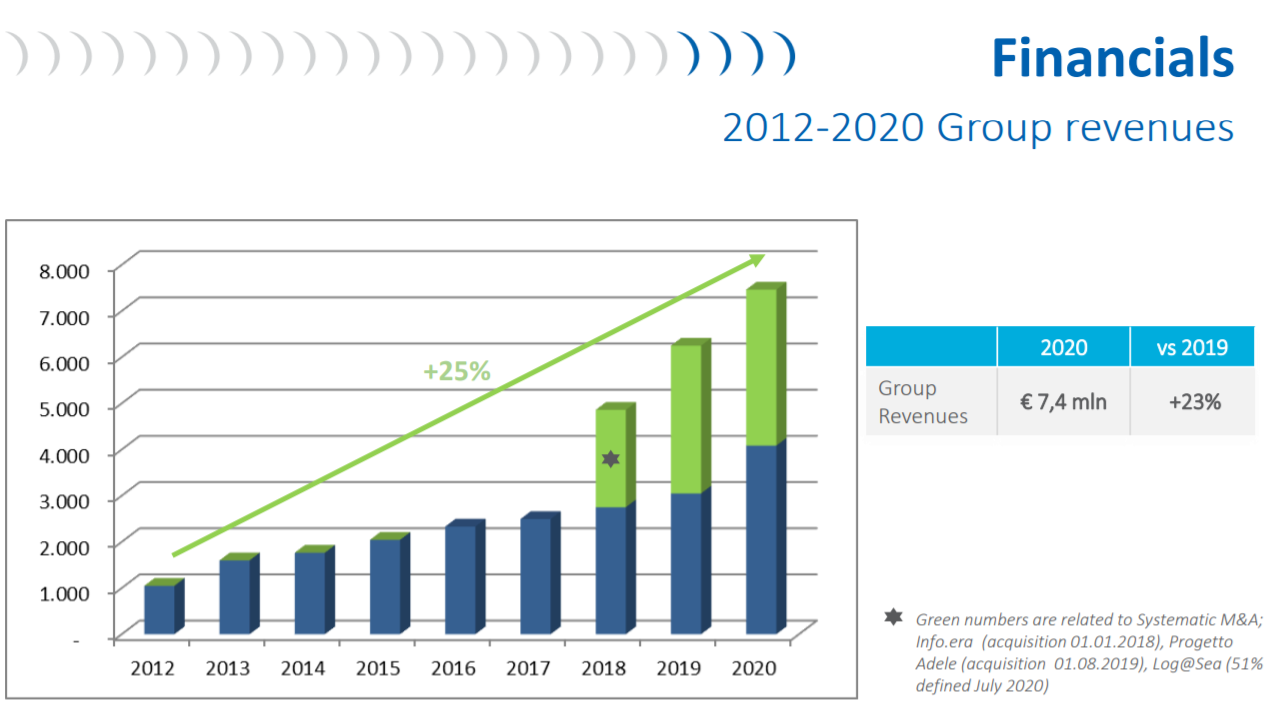 Financials

2012-2020 Group revenues

8.000
7.000
6.000
5.000
4.000
3.000
2.000
1.000
-

+25%

2012 2013 2014 2015 2016 2017 2018 2019 2020

| | 2020 | vs 2019 |
|---|---|---|
| Group Revenues | € 7,4 mln | +23% |

Green numbers are related to Systematic M&A; Info.era (acquisition 01.01.2018), Progetto Adele (acquisition 01.08.2019), Log@Sea (51% defined July 2020)